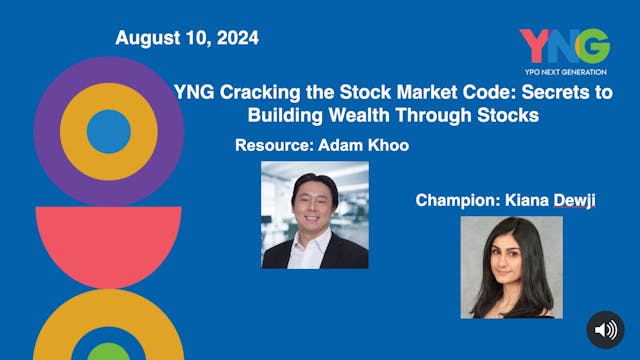 August 10, 2024

YNG
YPO NEXT GENERATION

YNG Cracking the Stock Market Code: Secrets to Building Wealth Through Stocks

Resource: Adam Khoo

Champion: Kiana Dewji